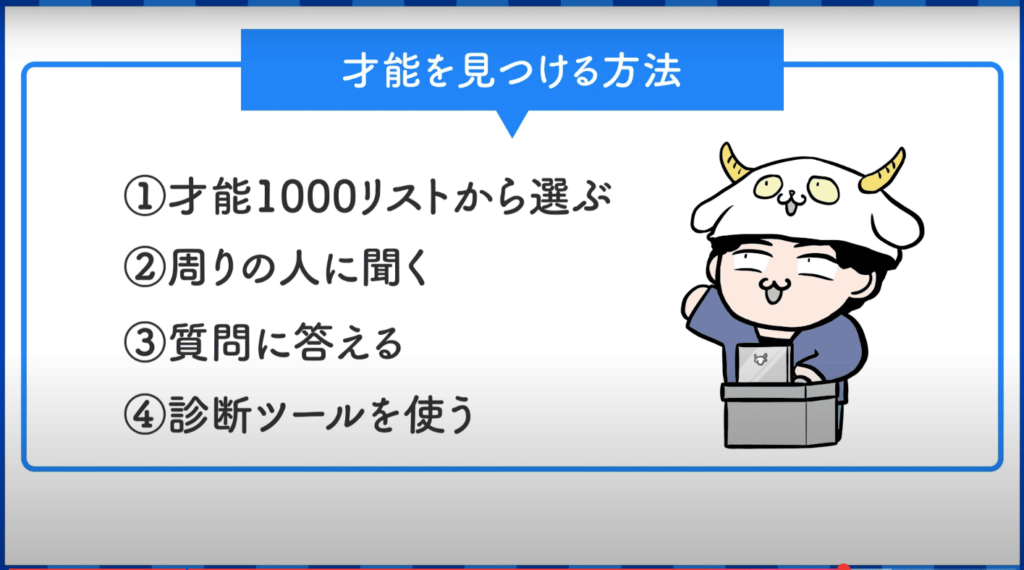 才能を見つける方法

①才能1000リストから選ぶ

②周りの人に聞く

③質問に答える

④診断ツールを使う